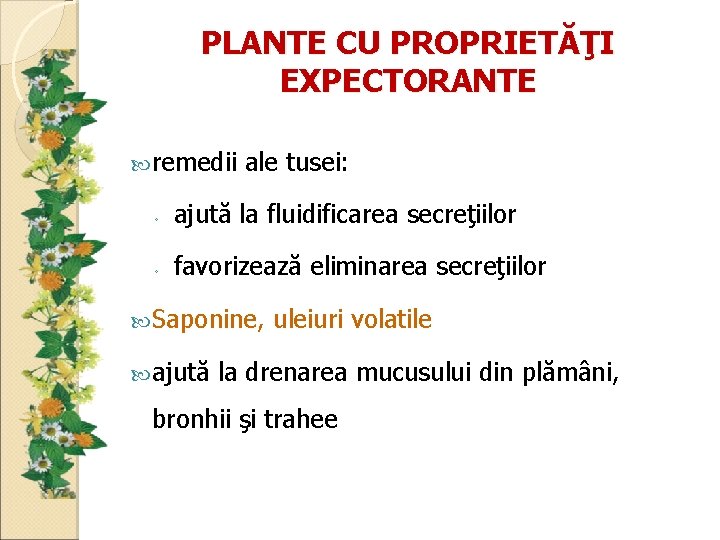 PLANTE CU PROPRIETĂŢI EXPECTORANTE

remedii ale tusei:

ajută la fluidificarea secreţiilor

favorizează eliminarea secreţiilor

Saponine, uleiuri volatile

ajută la drenarea mucusului din plămâni, bronhii şi trahee